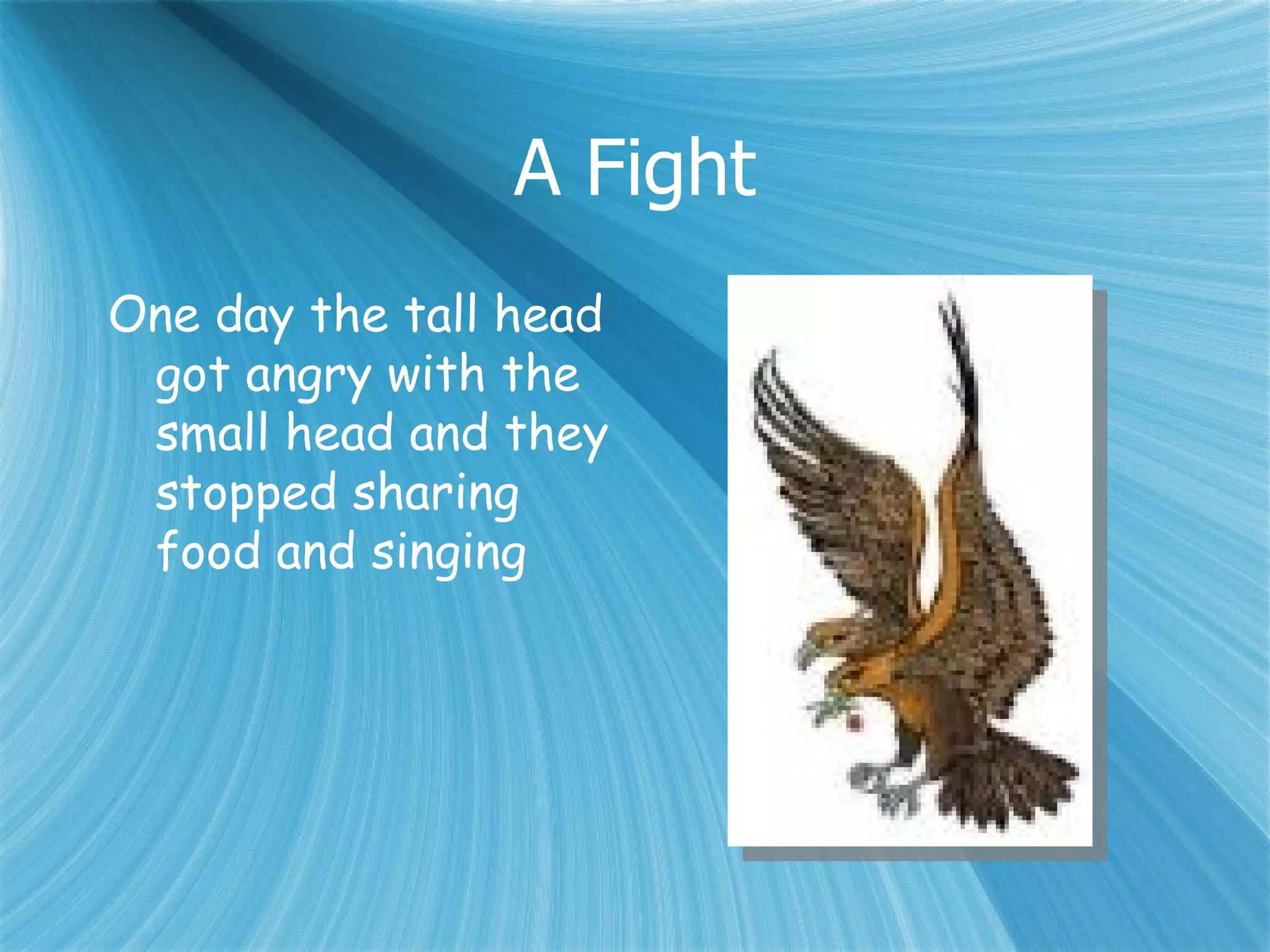 A Fight

One day the tall head got angry with the small head and they stopped sharing food and singing